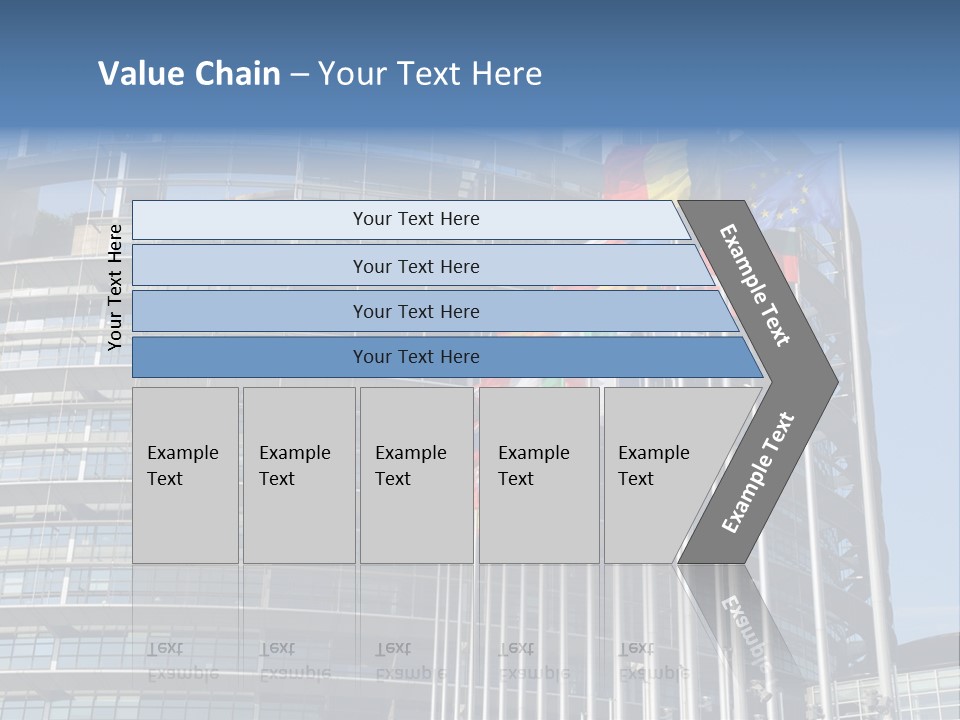 Value Chain – Your Text Here

Your Text Here

Your Text Here

Your Text Here

Your Text Here

Your Text Here

Example Text

Example Text

Example Text

Example Text

Example Text

Example Text

Example Text